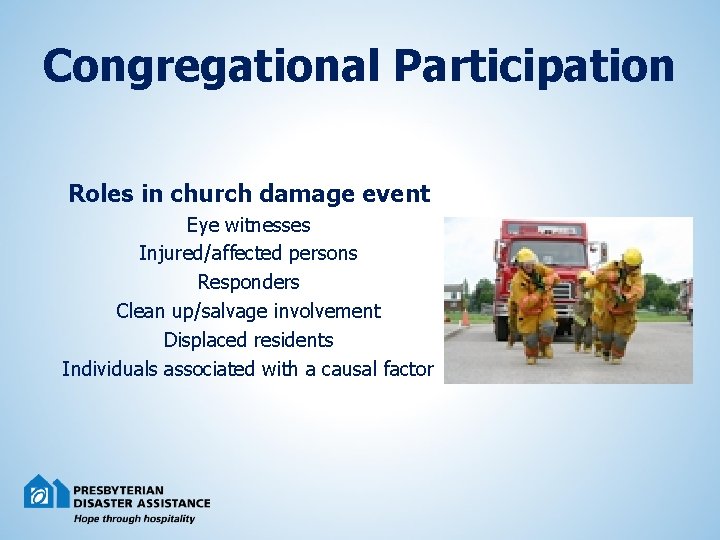 Congregational Participation

Roles in church damage event
Eye witnesses
Injured/affected persons
Responders
Clean up/salvage involvement
Displaced residents
Individuals associated with a causal factor

PRESBYTERIAN
DISASTER ASSISTANCE
Hope through hospitality